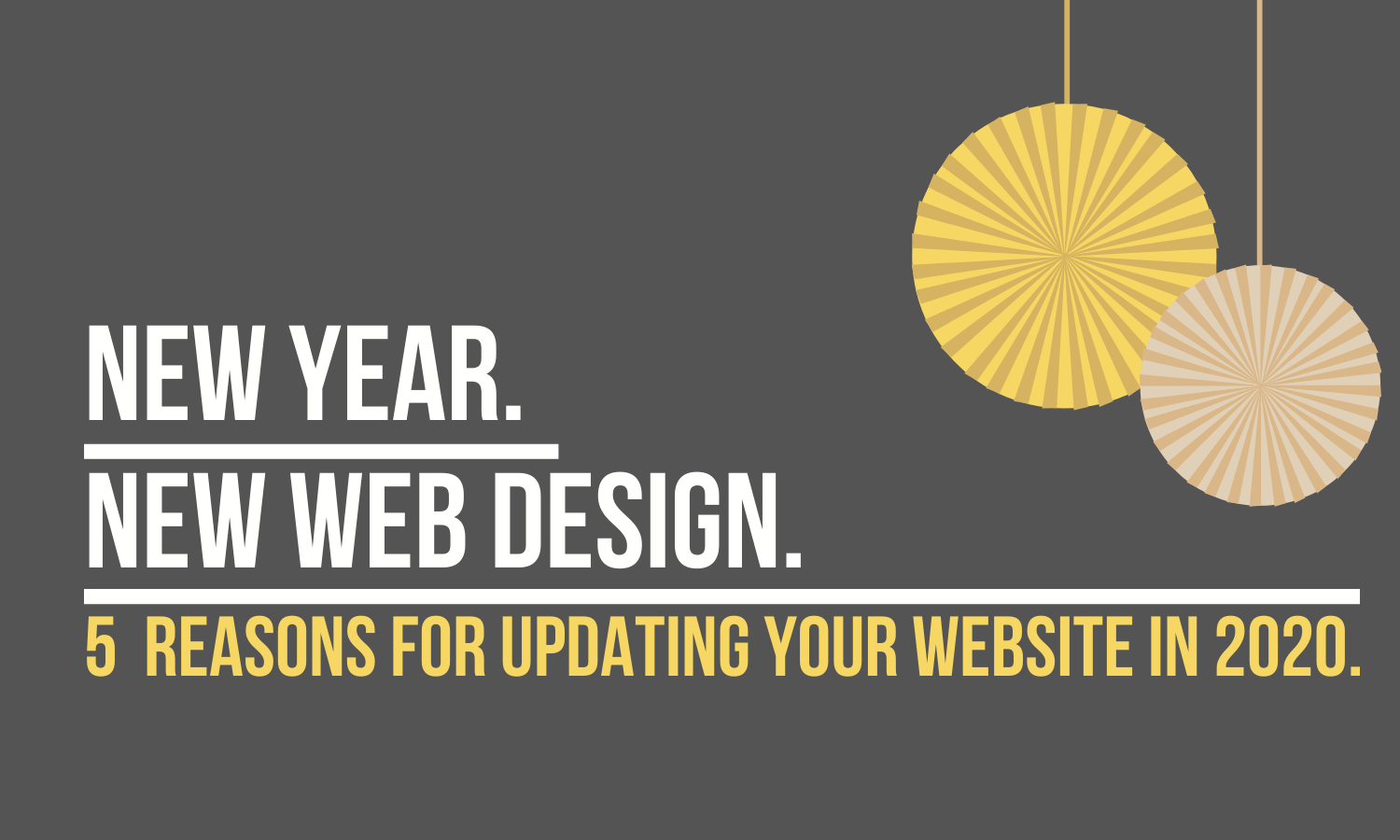 NEW YEAR.

NEW WEB DESIGN.

5 REASONS FOR UPDATING YOUR WEBSITE IN 2020.